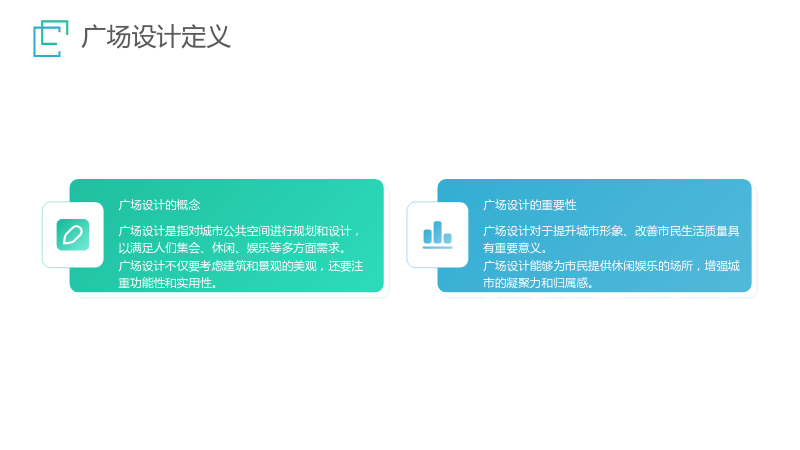 广场设计定义

广场设计的概念

广场设计是指对城市公共空间进行规划和设计，以满足人们集会、休闲、娱乐等多方面需求。

广场设计不仅要考虑建筑和景观的美观，还要注重功能性和实用性。

广场设计的重要性

广场设计对于提升城市形象、改善市民生活质量具有重要意义。

广场设计能够为市民提供休闲娱乐的场所，增强城市的凝聚力和归属感。